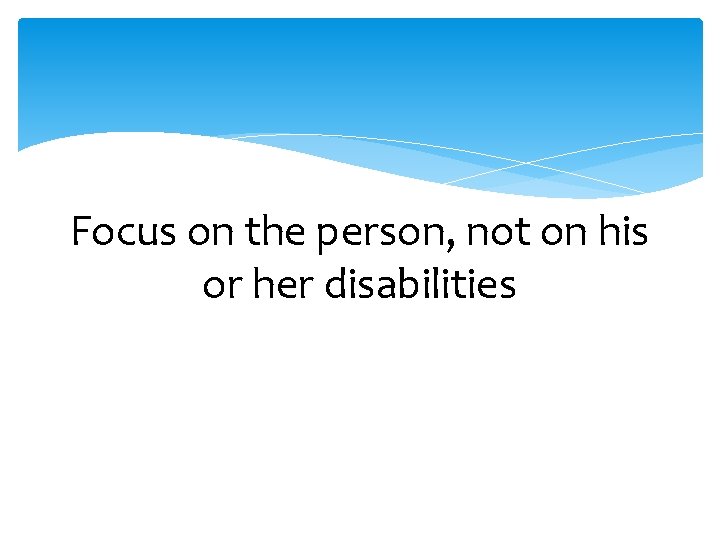 Focus on the person, not on his or her disabilities